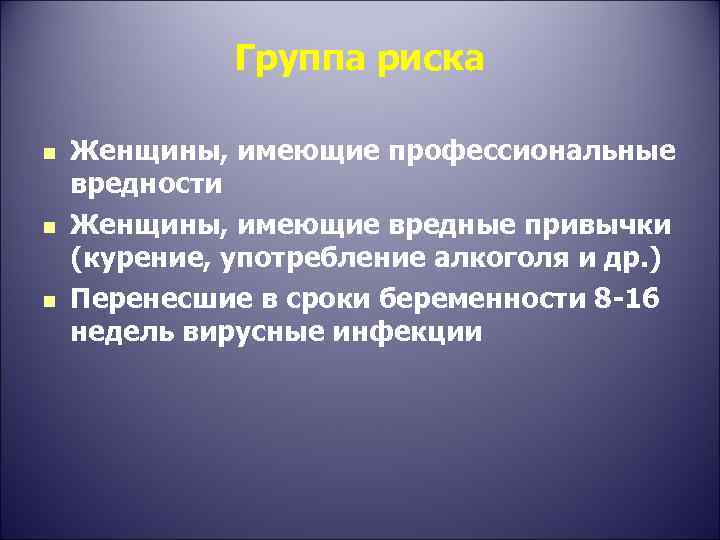 Группа риска

- Женщины, имеющие профессиональные вредности
- Женщины, имеющие вредные привычки (курение, употребление алкоголя и др.)
- Перенесшие в сроки беременности 8-16 недель вирусные инфекции